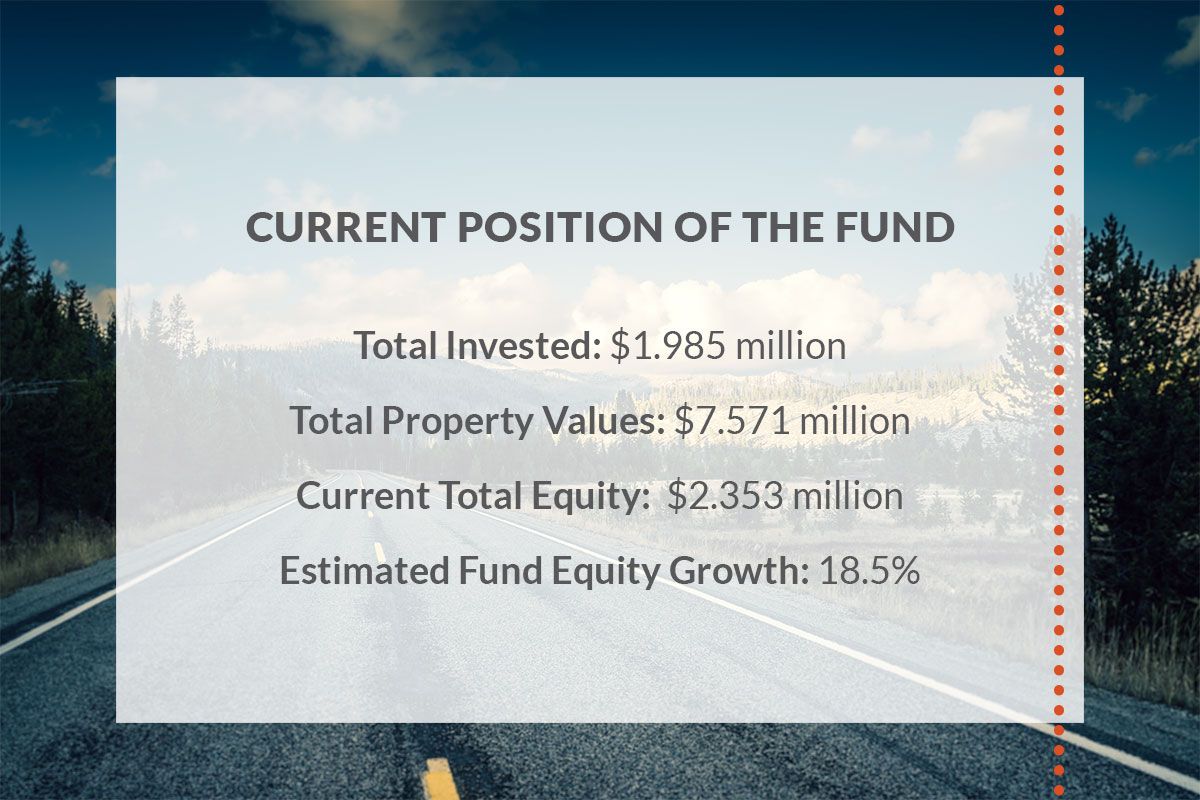 CURRENT POSITION OF THE FUND

Total Invested: $1.985 million

Total Property Values: $7.571 million

Current Total Equity: $2.353 million

Estimated Fund Equity Growth: 18.5%